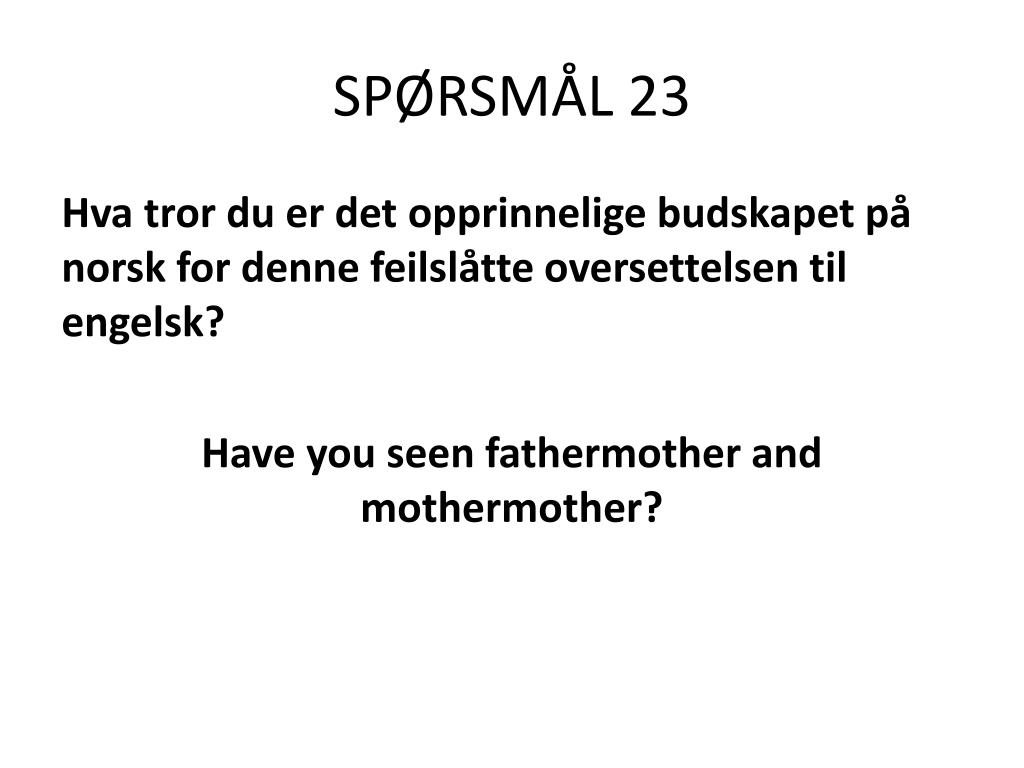 SPØRSMÅL 23

Hva tror du er det opprinnelige budskapet på norsk for denne feilslåtte oversettelsen til engelsk?

Have you seen fathermother and mothermother?